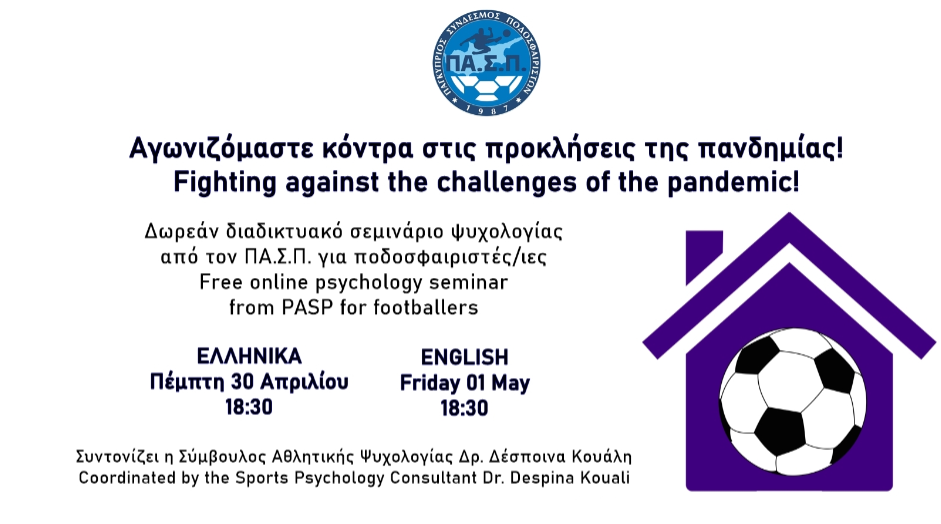 ΠΑΓΚΥΠΡΙΟΣ ΣΥΝΔΕΣΜΟΣ ΠΟΔΟΣΦΑΙΡΙΣΤΩΝ
ΠΑ.Σ.Π.
1987

Αγωνιζόμαστε κόντρα στις προκλήσεις της πανδημίας!
Fighting against the challenges of the pandemic!

Δωρεάν διαδικτυακό σεμινάριο ψυχολογίας από τον ΠΑ.Σ.Π. για ποδοσφαιριστές/ιες
Free online psychology seminar from PASP for footballers

ΕΛΛΗΝΙΚΑ
Πέμπτη 30 Απριλίου
18:30

ENGLISH
Friday 01 May
18:30

Συντονίζει η Σύμβουλος Αθλητικής Ψυχολογίας Δρ. Δέσποινα Κουάλη
Coordinated by the Sports Psychology Consultant Dr. Despina Kouali